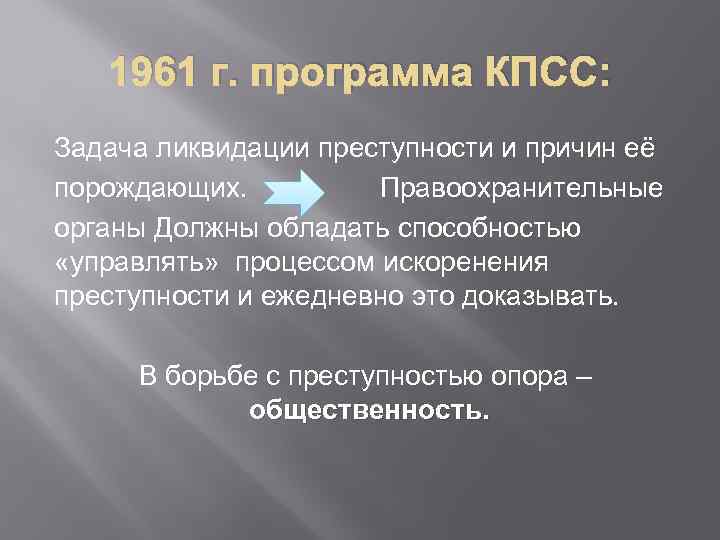 1961 г. программа КПСС:

Задача ликвидации преступности и причин её порождающих. Правоохранительные органы Должны обладать способностью «управлять» процессом искоренения преступности и ежедневно это доказывать.

В борьбе с преступностью опора – общественность.